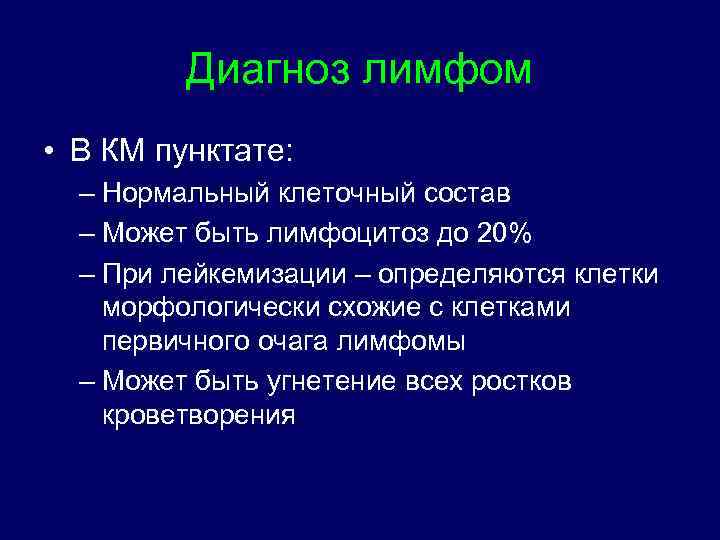 Диагноз лимфом

• В КМ пунктате:
– Нормальный клеточный состав
– Может быть лимфоцитоз до 20%
– При лейкемизации – определяются клетки морфологически схожие с клетками первичного очага лимфомы
– Может быть угнетение всех ростков кроветворения